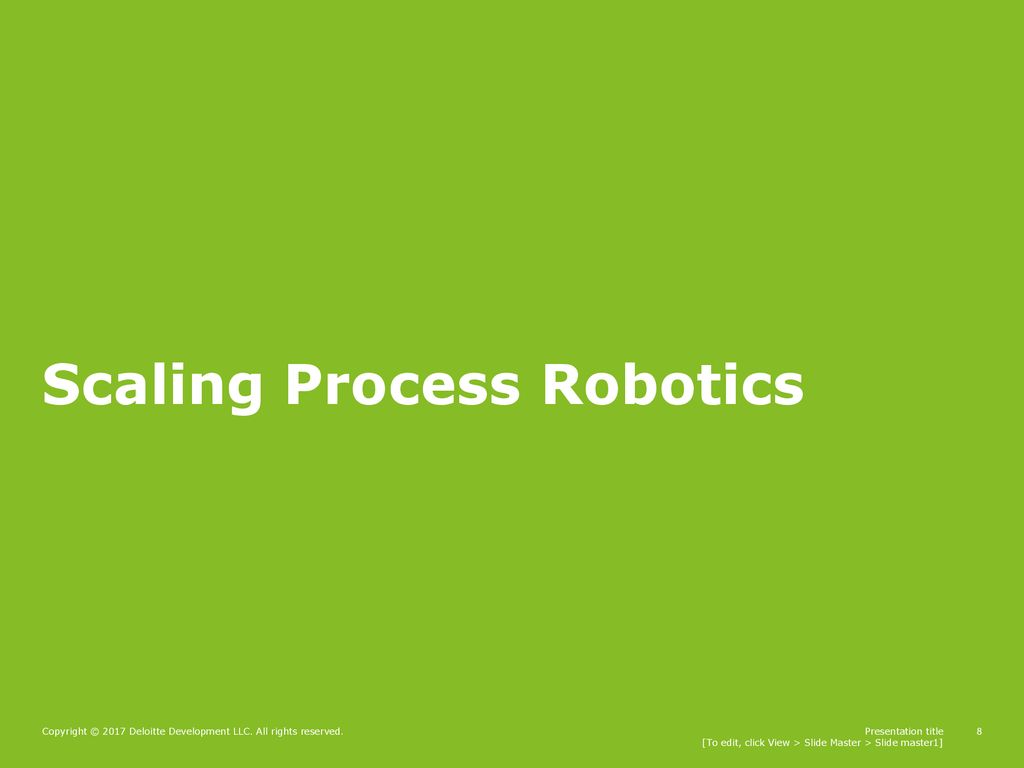 Scaling Process Robotics

Copyright © 2017 Deloitte Development LLC. All rights reserved.

Presentation title
[To edit, click View > Slide Master > Slide master1]

8